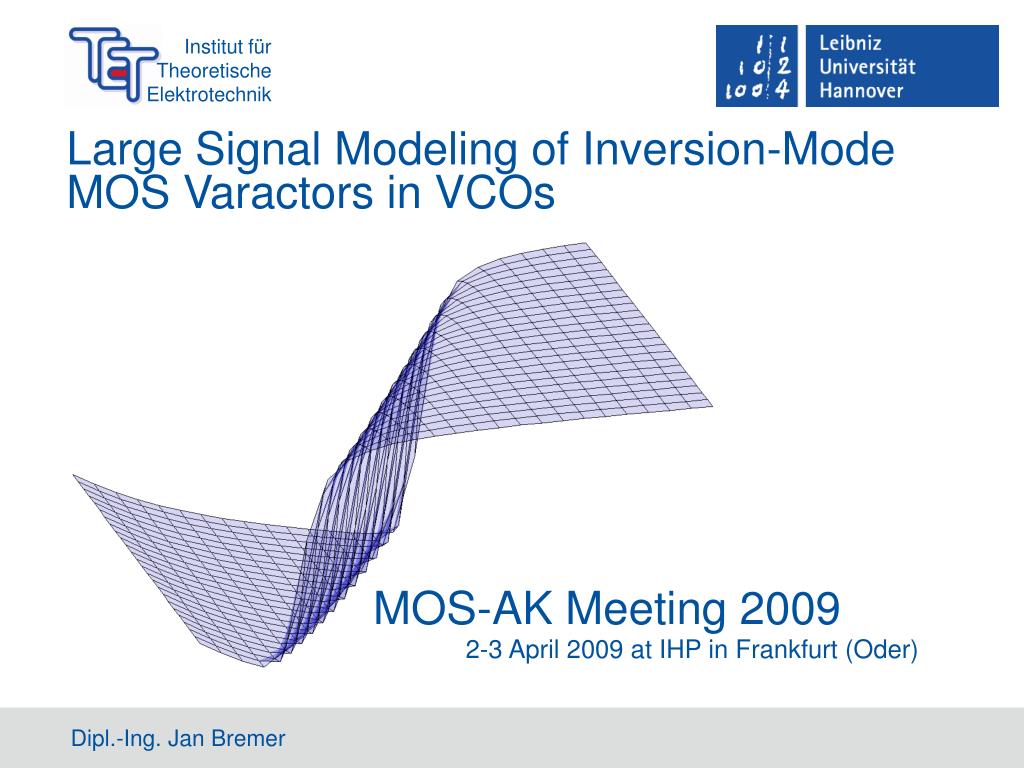 TET Institut für Theoretische Elektrotechnik

1 1
1 0 2
1 0 0 4
Leibniz Universität Hannover

Large Signal Modeling of Inversion-Mode MOS Varactors in VCOs

MOS-AK Meeting 2009
2-3 April 2009 at IHP in Frankfurt (Oder)

Dipl.-Ing. Jan Bremer